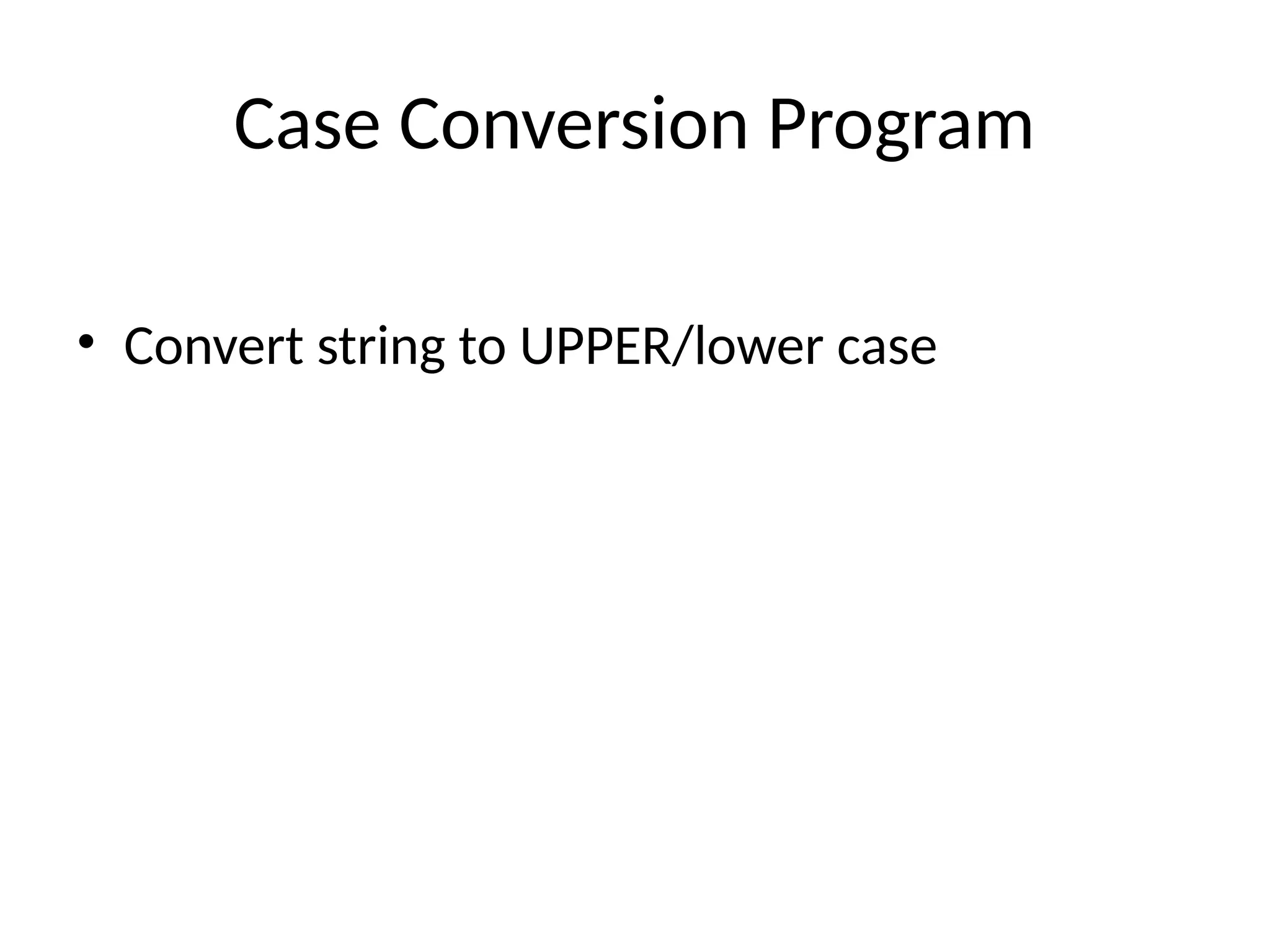 Case Conversion Program

• Convert string to UPPER/lower case